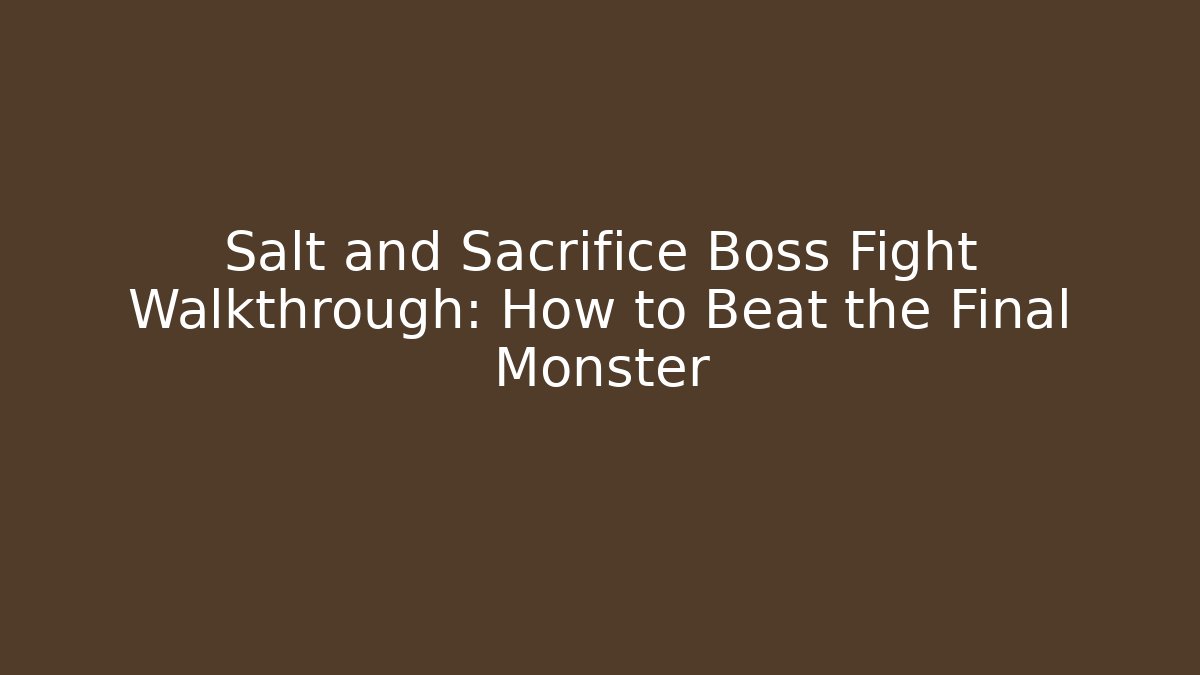 Salt and Sacrifice Boss Fight Walkthrough: How to Beat the Final Monster